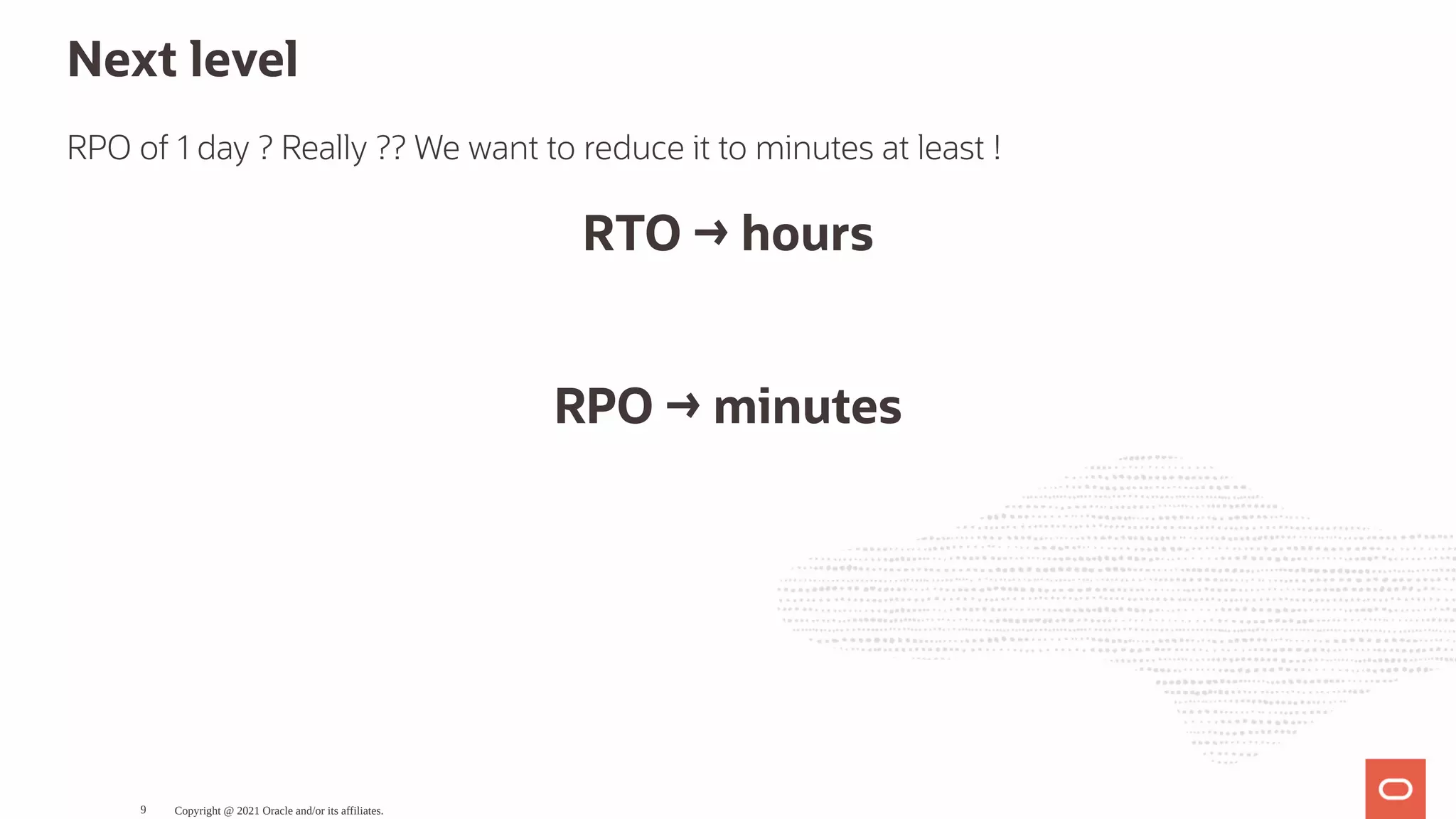 Next level

RPO of 1 day ? Really ?? We want to reduce it to minutes at least !

RTO → hours

RPO → minutes

9 Copyright @ 2021 Oracle and/or its affiliates.